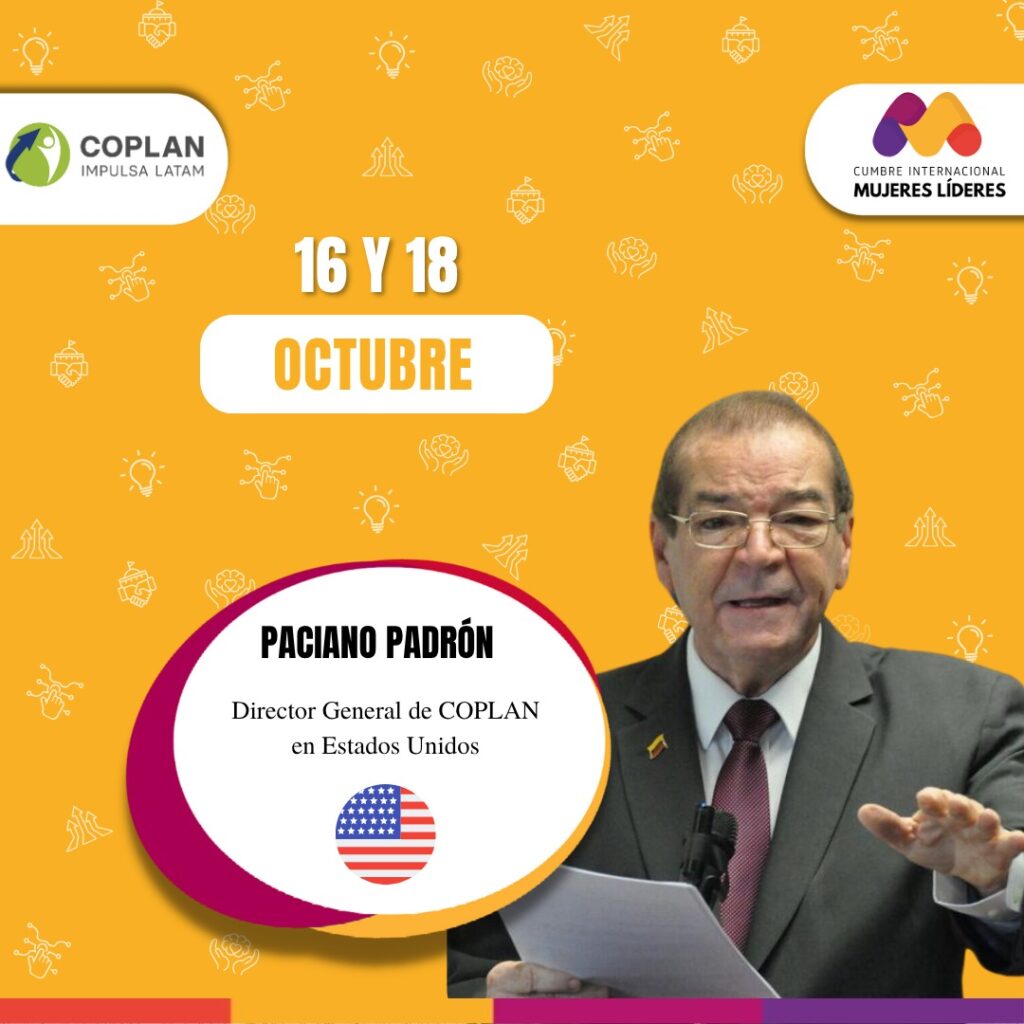 COPLAN
IMPULSA LATAM

CUMBRE INTERNACIONAL
MUJERES LÍDERES

16 Y 18

OCTUBRE

PACIANO PADRÓN

Director General de COPLAN en Estados Unidos